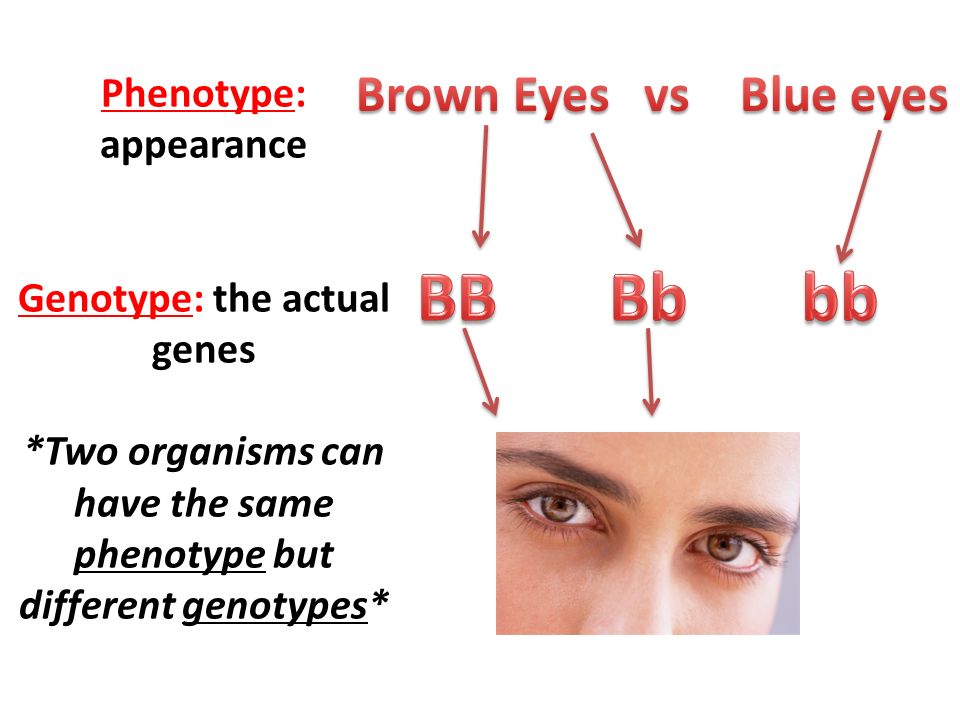 Phenotype: appearance

Brown Eyes vs Blue eyes

Genotype: the actual genes

BB Bb bb

*Two organisms can have the same phenotype but different genotypes*